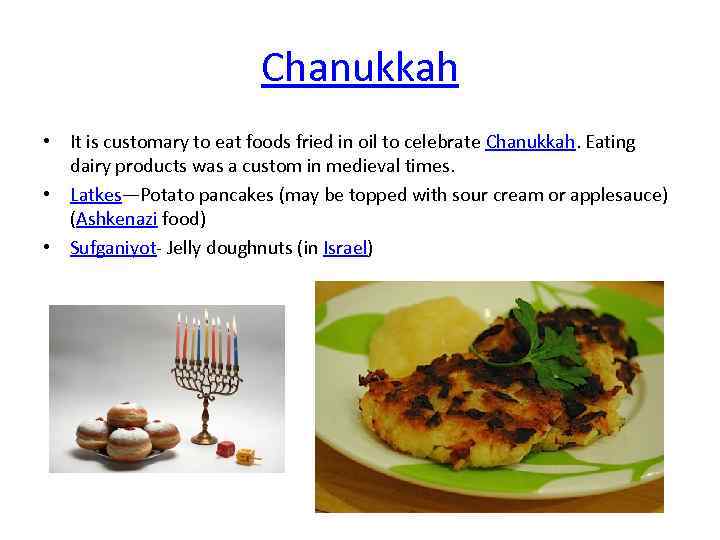 Chanukkah

• It is customary to eat foods fried in oil to celebrate Chanukkah. Eating dairy products was a custom in medieval times.
• Latkes—Potato pancakes (may be topped with sour cream or applesauce) (Ashkenazi food)
• Sufganiyot- Jelly doughnuts (in Israel)